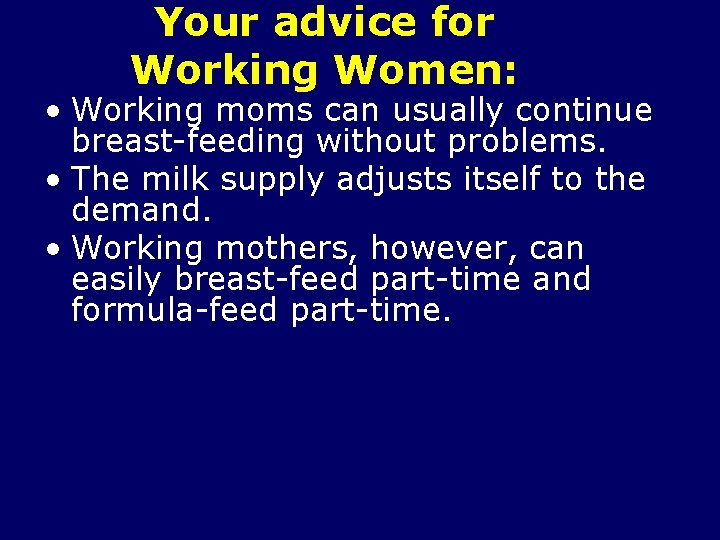 Your advice for Working Women:

• Working moms can usually continue breast-feeding without problems.
• The milk supply adjusts itself to the demand.
• Working mothers, however, can easily breast-feed part-time and formula-feed part-time.